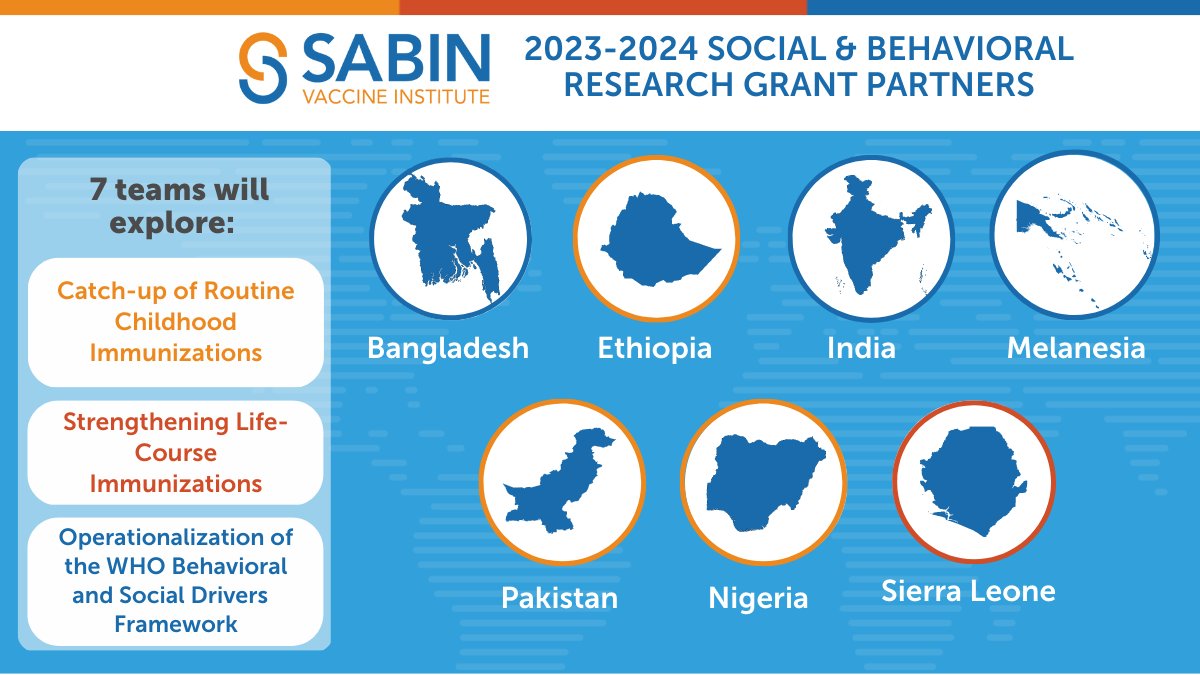 SABIN
VACCINE INSTITUTE

2023-2024 SOCIAL & BEHAVIORAL RESEARCH GRANT PARTNERS

7 teams will explore:

Catch-up of Routine Childhood Immunizations

Strengthening Life-Course Immunizations

Operationalization of the WHO Behavioral and Social Drivers Framework

Bangladesh

Ethiopia

India

Melanesia

Pakistan

Nigeria

Sierra Leone